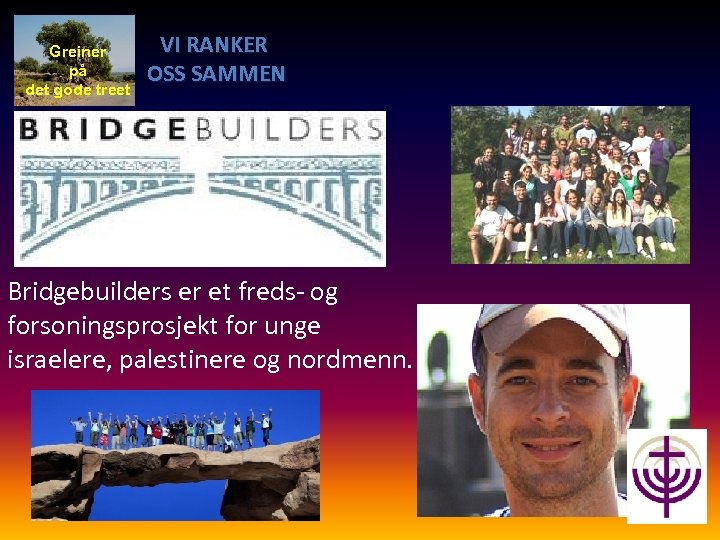 Greiner på det gode treet

VI RANKER OSS SAMMEN

BRIDGEBUILDERS

Bridgebuilders er et freds- og forsoningsprosjekt for unge israelere, palestinere og nordmenn.